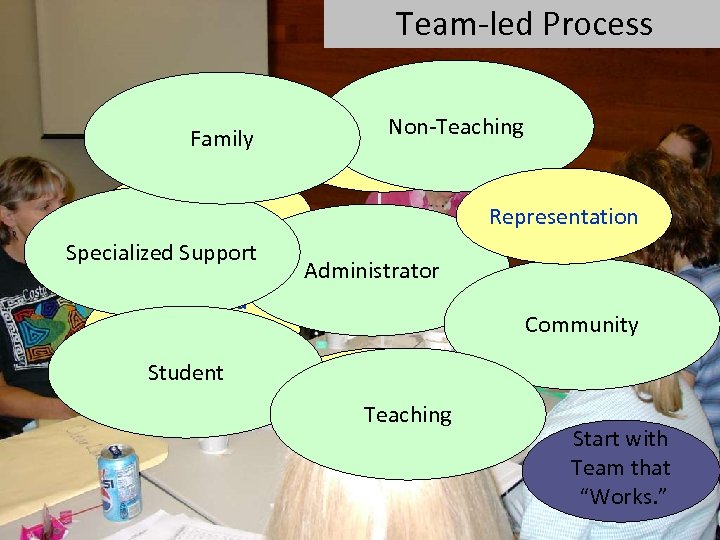 Team-led Process

Family

Non-Teaching

Representation

Specialized Support

Administrator

Community

Student

Teaching

Start with Team that "Works."